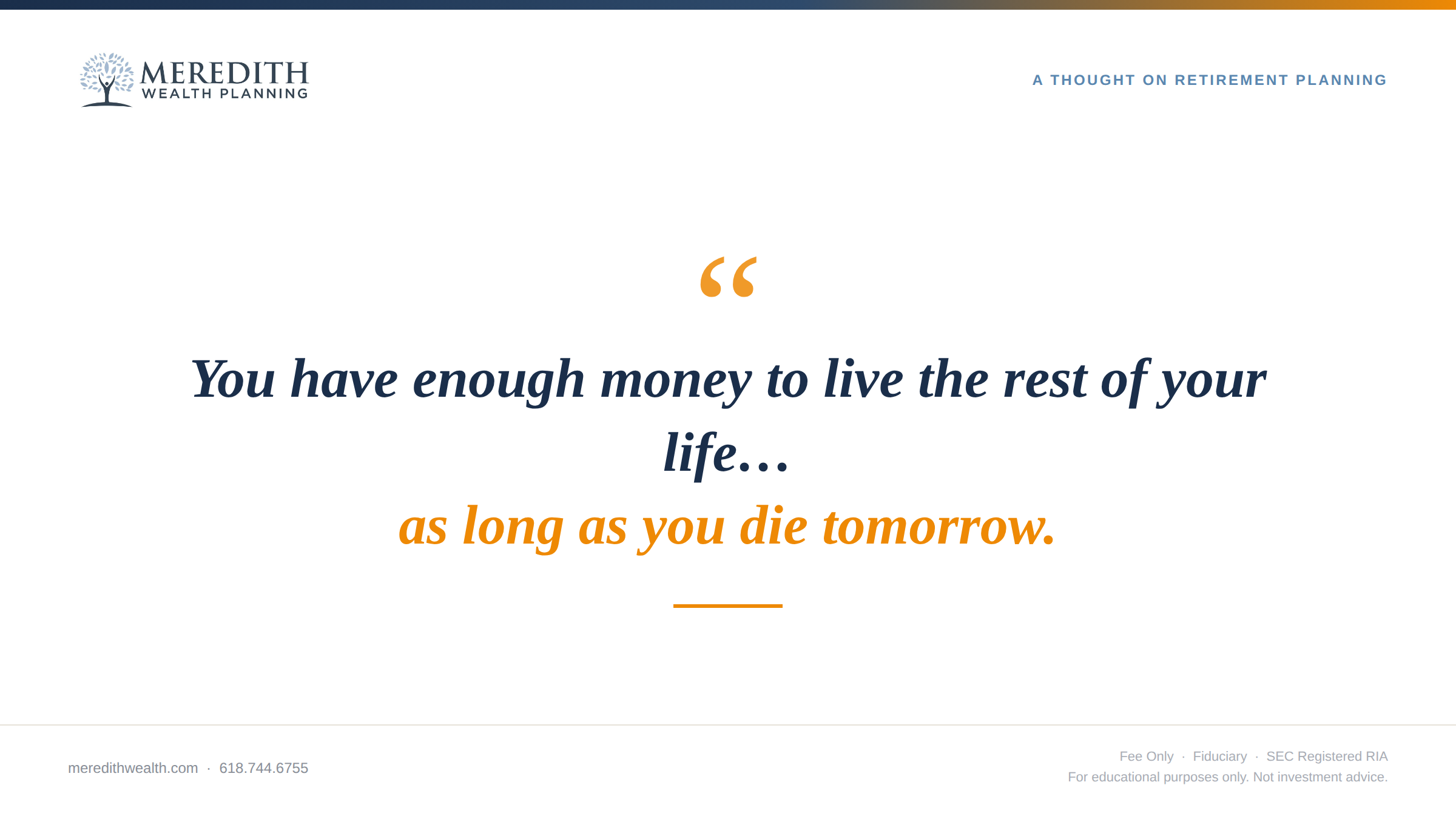 MEREDITH
WEALTH PLANNING

A THOUGHT ON RETIREMENT PLANNING

“

You have enough money to live the rest of your life…
as long as you die tomorrow.

meredithwealth.com · 618.744.6755

Fee Only · Fiduciary · SEC Registered RIA
For educational purposes only. Not investment advice.